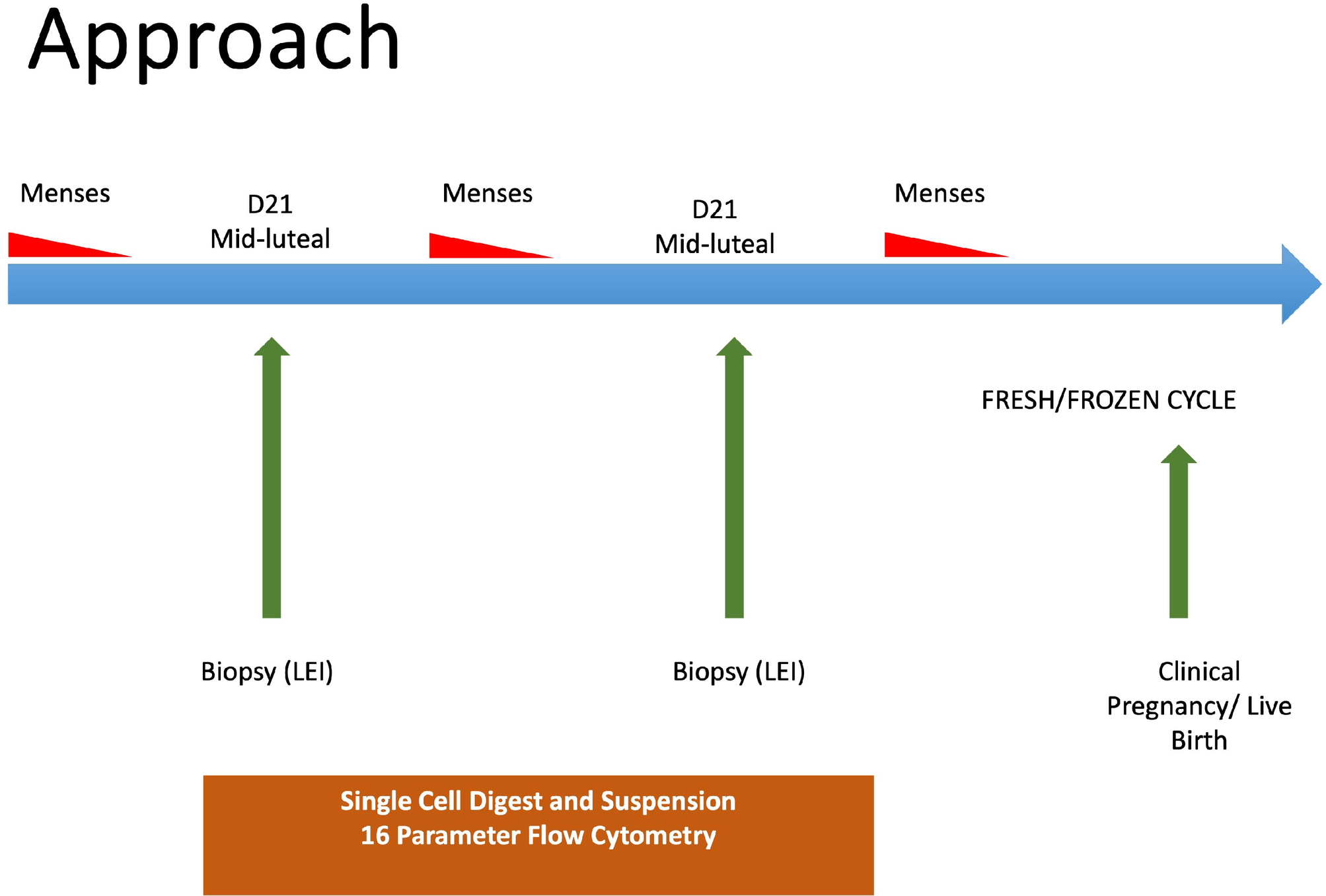 Approach

Menses

D21
Mid-luteal

Menses

D21
Mid-luteal

Menses

FRESH/FROZEN CYCLE

Biopsy (LEI)

Biopsy (LEI)

Clinical
Pregnancy/ Live
Birth

Single Cell Digest and Suspension
16 Parameter Flow Cytometry